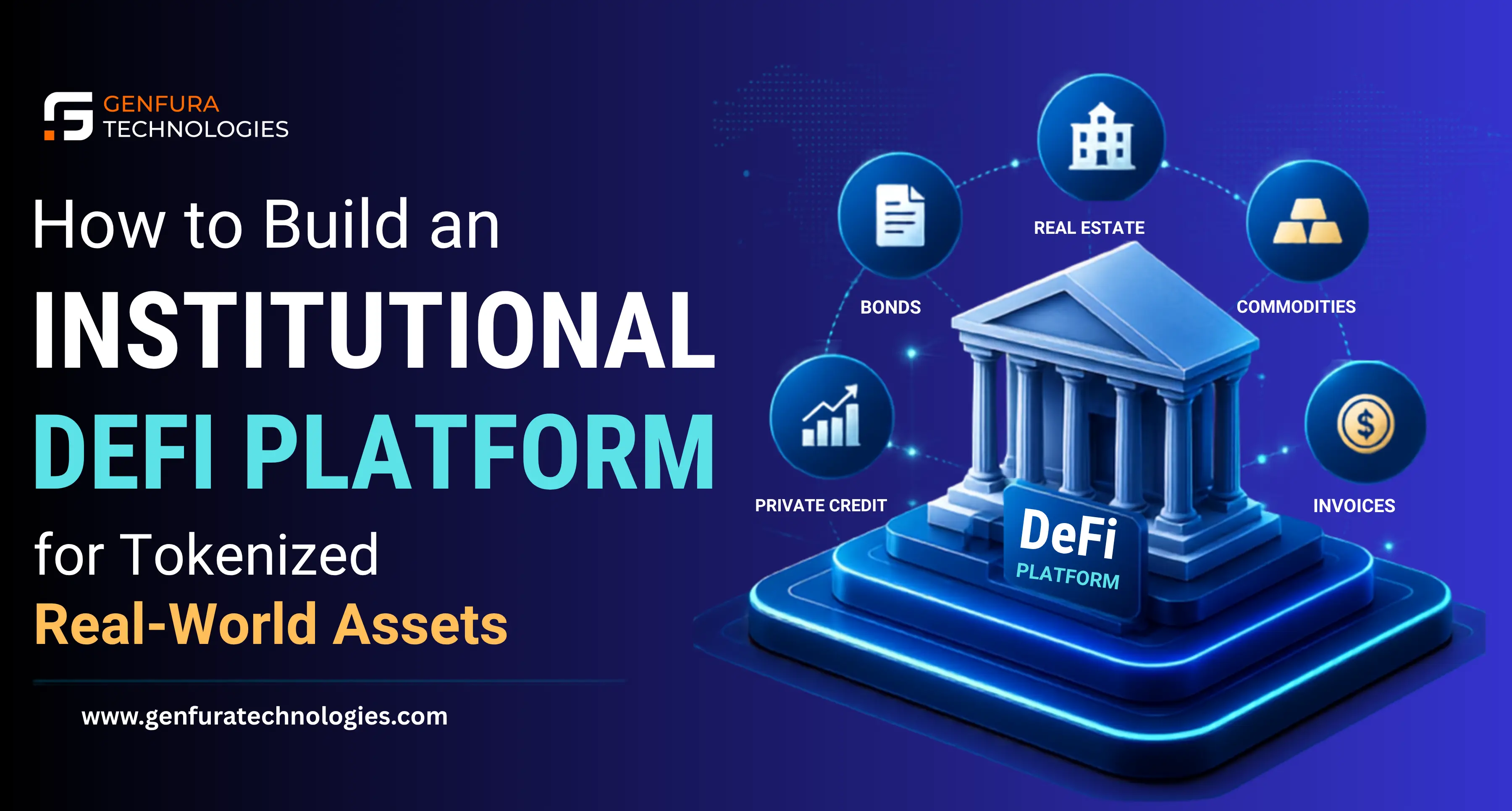 GENFURA
TECHNOLOGIES

How to Build an
INSTITUTIONAL
DEFI PLATFORM
for Tokenized
Real-World Assets

www.genfuratechnologies.com

REAL ESTATE
BONDS
COMMODITIES
PRIVATE CREDIT
INVOICES

DeFi
PLATFORM